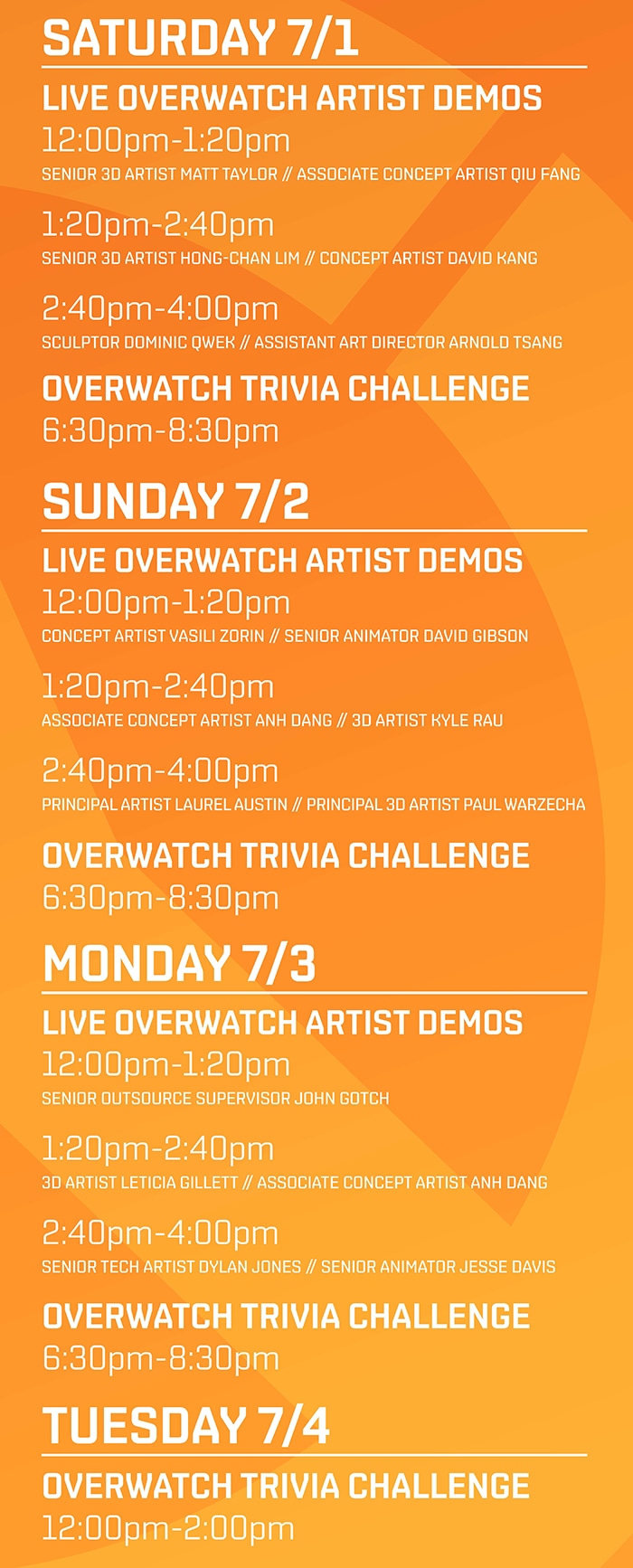 SATURDAY 7/1

LIVE OVERWATCH ARTIST DEMOS
12:00pm-1:20pm
SENIOR 3D ARTIST MATT TAYLOR // ASSOCIATE CONCEPT ARTIST QIU FANG

1:20pm-2:40pm
SENIOR 3D ARTIST HONG-CHAN LIM // CONCEPT ARTIST DAVID KANG

2:40pm-4:00pm
SCULPTOR DOMINIC QWEK // ASSISTANT ART DIRECTOR ARNOLD TSANG

OVERWATCH TRIVIA CHALLENGE
6:30pm-8:30pm

SUNDAY 7/2

LIVE OVERWATCH ARTIST DEMOS
12:00pm-1:20pm
CONCEPT ARTIST VASILI ZORIN // SENIOR ANIMATOR DAVID GIBSON

1:20pm-2:40pm
ASSOCIATE CONCEPT ARTIST ANH DANG // 3D ARTIST KYLE RAU

2:40pm-4:00pm
PRINCIPAL ARTIST LAUREL AUSTIN // PRINCIPAL 3D ARTIST PAUL WARZECHA

OVERWATCH TRIVIA CHALLENGE
6:30pm-8:30pm

MONDAY 7/3

LIVE OVERWATCH ARTIST DEMOS
12:00pm-1:20pm
SENIOR OUTSOURCE SUPERVISOR JOHN GOTCH

1:20pm-2:40pm
3D ARTIST LETICIA GILLETT // ASSOCIATE CONCEPT ARTIST ANH DANG

2:40pm-4:00pm
SENIOR TECH ARTIST DYLAN JONES // SENIOR ANIMATOR JESSE DAVIS

OVERWATCH TRIVIA CHALLENGE
6:30pm-8:30pm

TUESDAY 7/4

OVERWATCH TRIVIA CHALLENGE
12:00pm-2:00pm